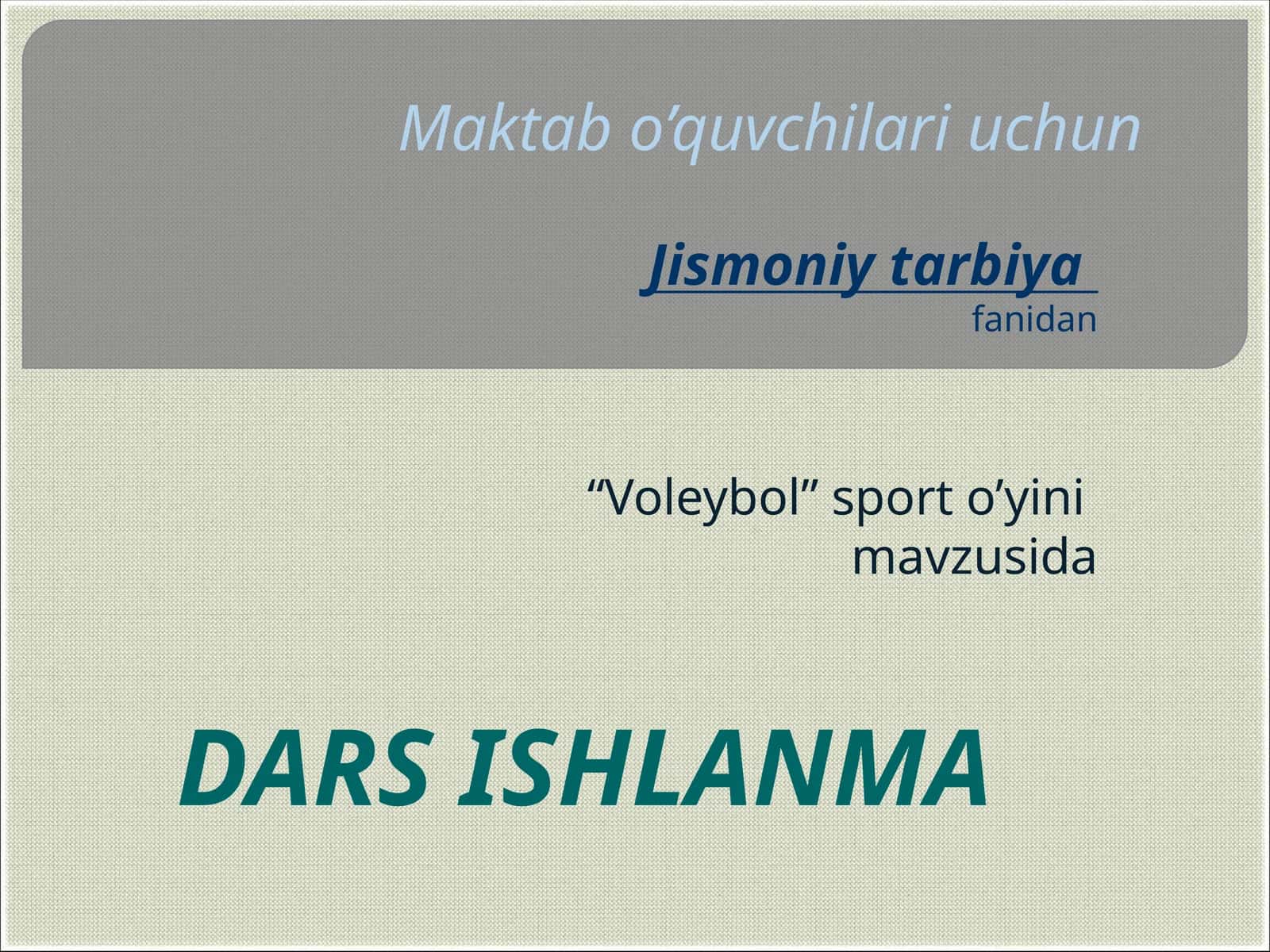 Maktab o’quvchilari uchun

Jismoniy tarbiya
fanidan

“Voleybol” sport o’yini
mavzusida

DARS ISHLANMA